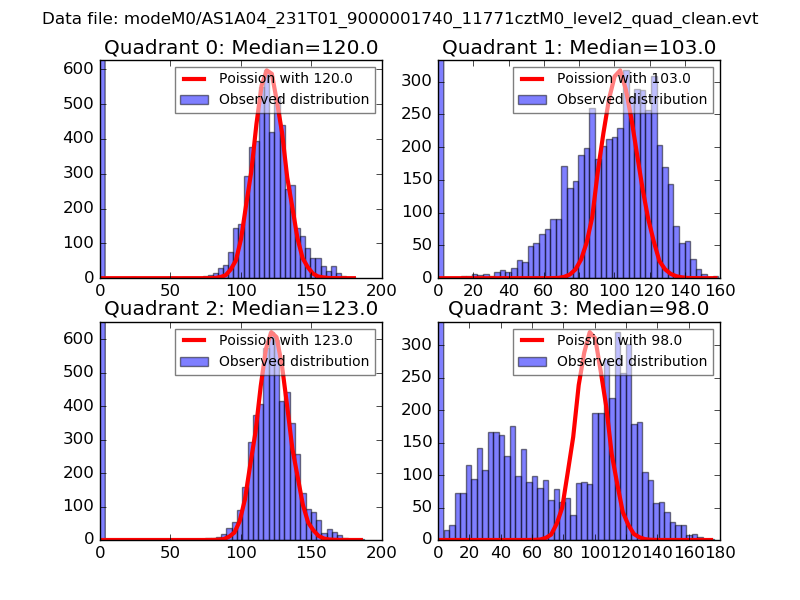 Data file: modeM0/AS1A04_231T01_9000001740_11771cztM0_level2_quad_clean.evt

Quadrant 0: Median=120.0

Poission with 120.0
Observed distribution

600
500
400
300
200
100
0
0 50 100 150 200

Quadrant 1: Median=103.0

Poission with 103.0
Observed distribution

300
250
200
150
100
50
0
0 20 40 60 80 100 120 140 160

Quadrant 2: Median=123.0

Poission with 123.0
Observed distribution

600
500
400
300
200
100
0
0 50 100 150 200

Quadrant 3: Median=98.0

Poission with 98.0
Observed distribution

300
250
200
150
100
50
0
0 20 40 60 80 100 120 140 160 180